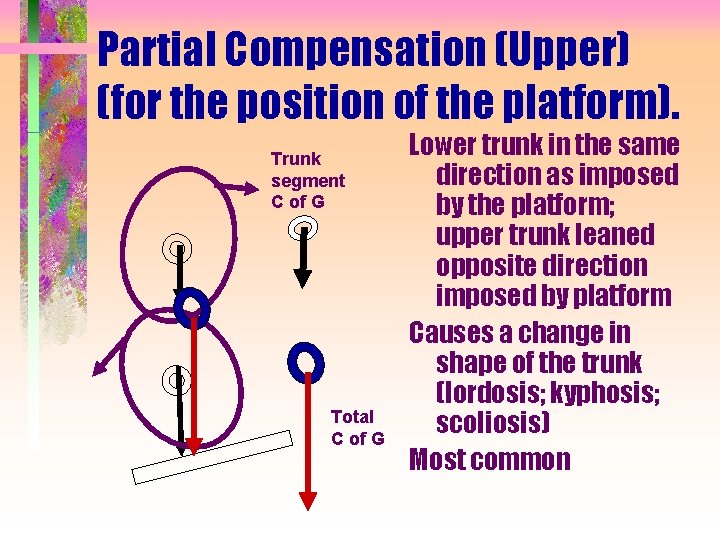 Partial Compensation (Upper) (for the position of the platform).

Trunk segment C of G

Total C of G

Lower trunk in the same direction as imposed by the platform; upper trunk leaned opposite direction imposed by platform

Causes a change in shape of the trunk (lordosis; kyphosis; scoliosis)

Most common